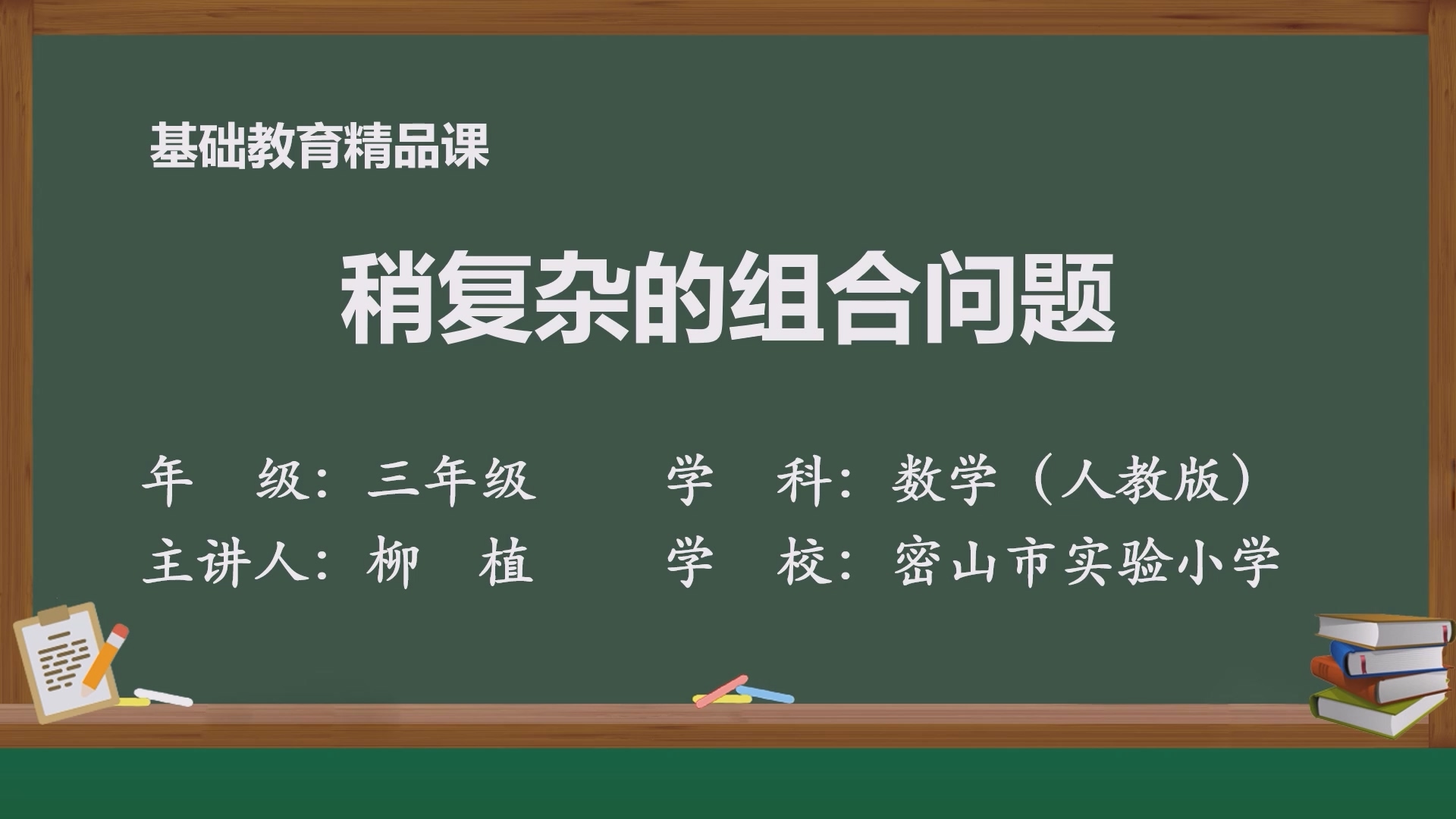 基础教育精品课

稍复杂的组合问题

年　级：三年级　　学　科：数学（人教版）

主讲人：柳　植　　学　校：密山市实验小学